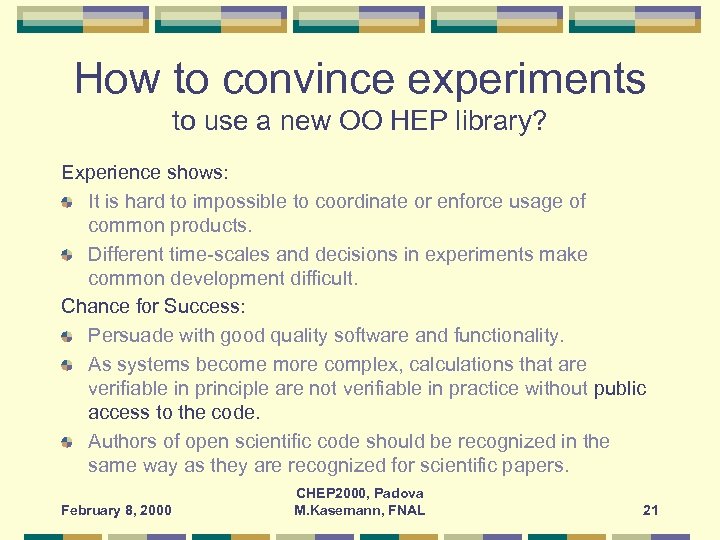 How to convince experiments
to use a new OO HEP library?

Experience shows:

It is hard to impossible to coordinate or enforce usage of common products.

Different time-scales and decisions in experiments make common development difficult.

Chance for Success:

Persuade with good quality software and functionality.

As systems become more complex, calculations that are verifiable in principle are not verifiable in practice without public access to the code.

Authors of open scientific code should be recognized in the same way as they are recognized for scientific papers.

February 8, 2000

CHEP2000, Padova
M.Kasemann, FNAL

21